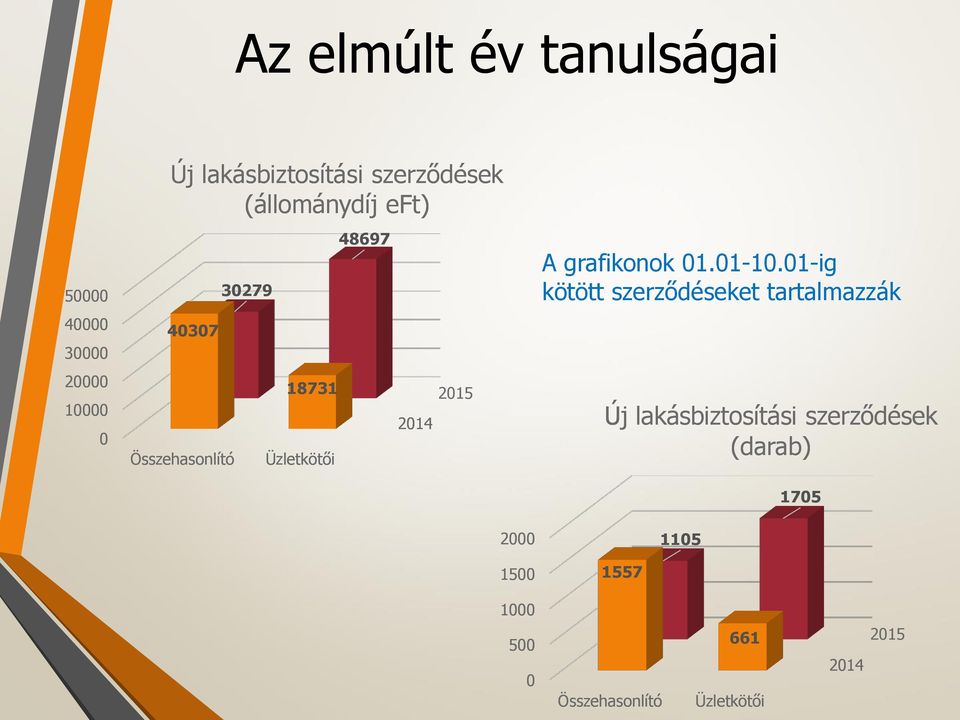 Az elmúlt év tanulságai

Új lakásbiztosítási szerződések (állománydíj eFt)

50000
40000
30000
20000
10000
0

40307
30279
18731
48697

Összehasonlító
Üzletkötői

2014
2015

A grafikonok 01.01-10.01-ig kötött szerződéseket tartalmazzák

Új lakásbiztosítási szerződések (darab)

2000
1500
1000
500
0

1557
1105
661
1705

Összehasonlító
Üzletkötői

2014
2015